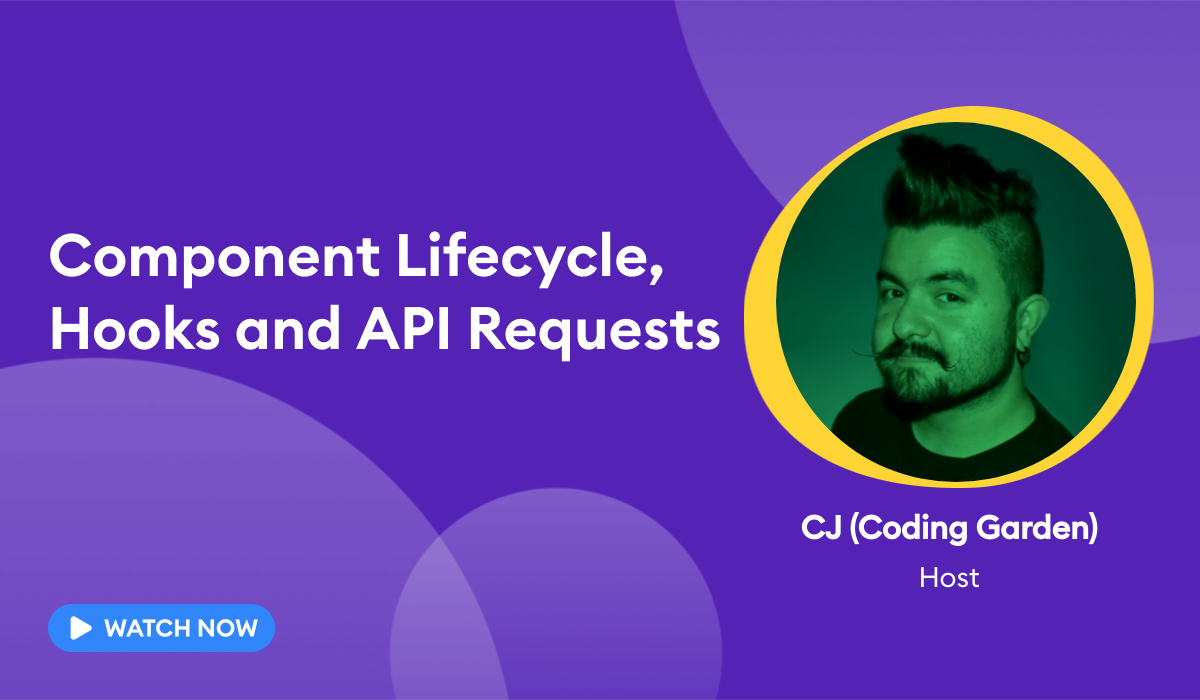 Component Lifecycle, Hooks and API Requests

CJ (Coding Garden)
Host

WATCH NOW